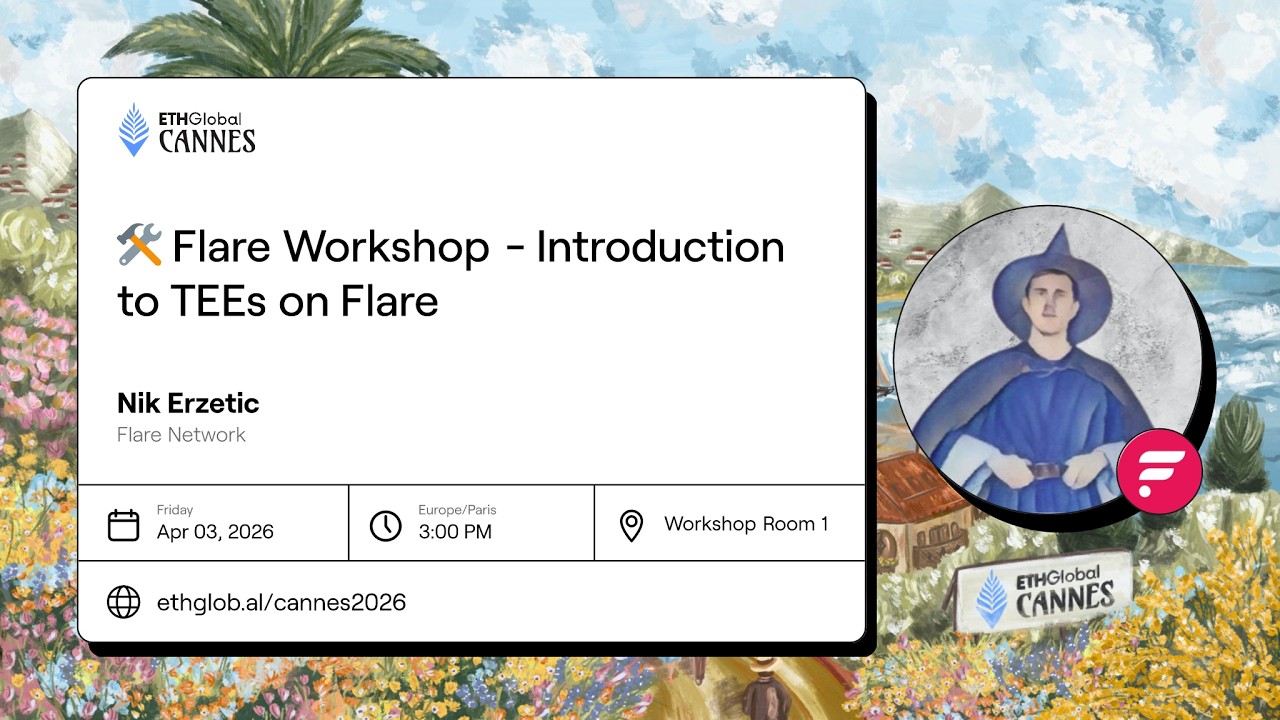 ETHGlobal
CANNES

🛠️ Flare Workshop - Introduction to TEEs on Flare

Nik Erzetic
Flare Network

Friday
Apr 03, 2026

Europe/Paris
3:00 PM

Workshop Room 1

ethglob.al/cannes2026

ETHGlobal
CANNES